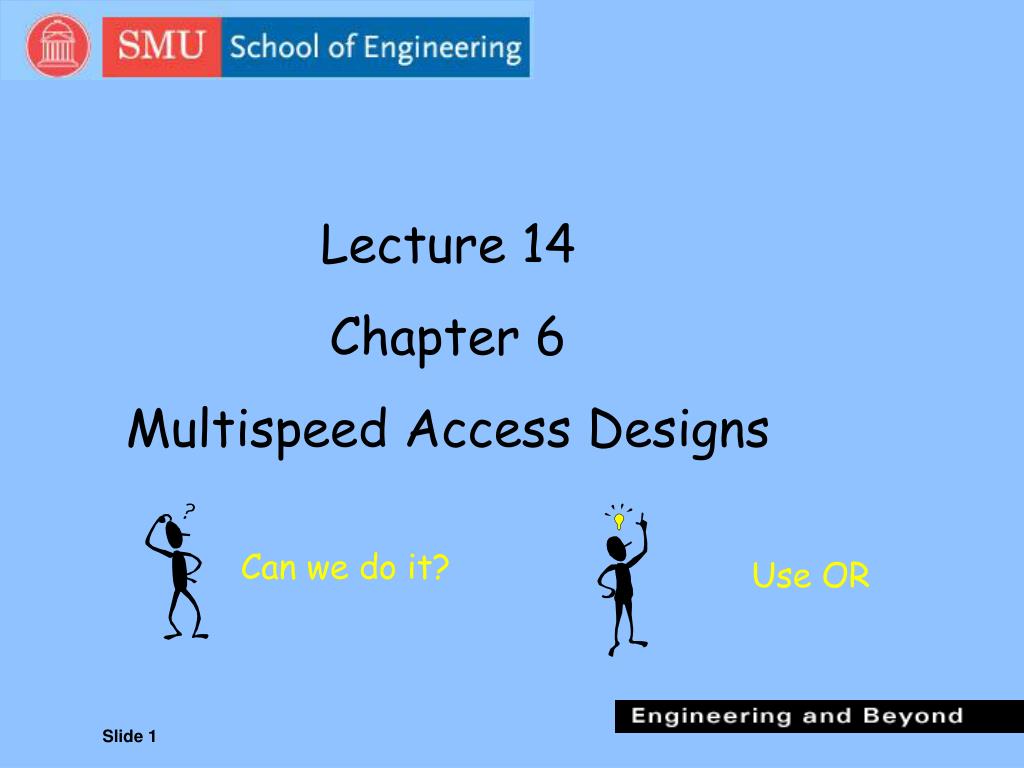 SMU School of Engineering

Lecture 14

Chapter 6

Multispeed Access Designs

?

Can we do it?

Use OR

Engineering and Beyond

Slide 1